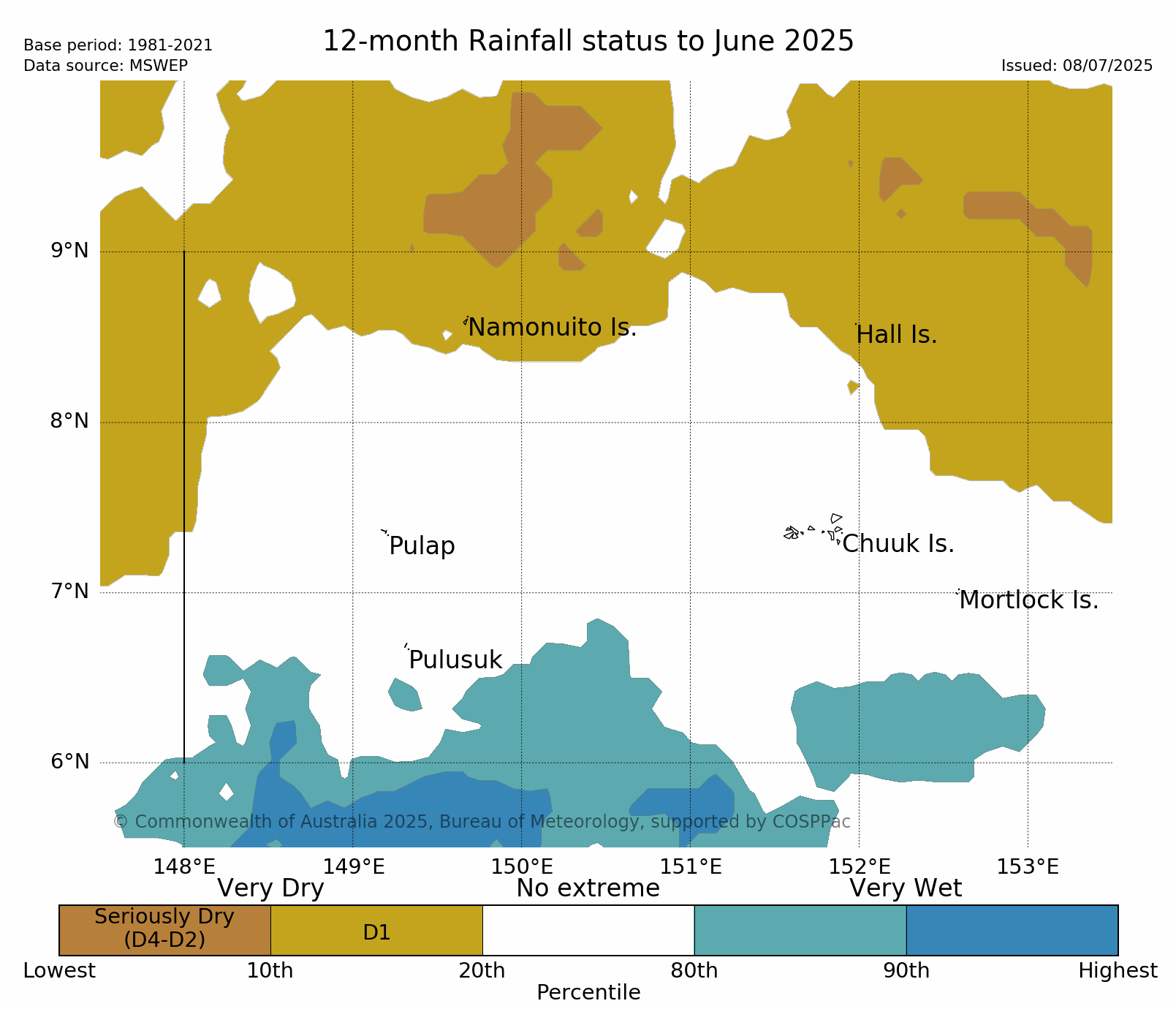 Base period: 1981-2021
Data source: MSWEP

12-month Rainfall status to June 2025

Issued: 08/07/2025

9°N
8°N
7°N
6°N

Namonuito Is.
Hall Is.
Pulap
Chuuk Is.
Mortlock Is.
Pulusuk

© Commonwealth of Australia 2025, Bureau of Meteorology, supported by COSPPac

148°E
149°E
150°E
151°E
152°E
153°E

Very Dry
No extreme
Very Wet

Seriously Dry (D4-D2)
D1

Lowest
10th
20th
80th
90th
Highest
Percentile